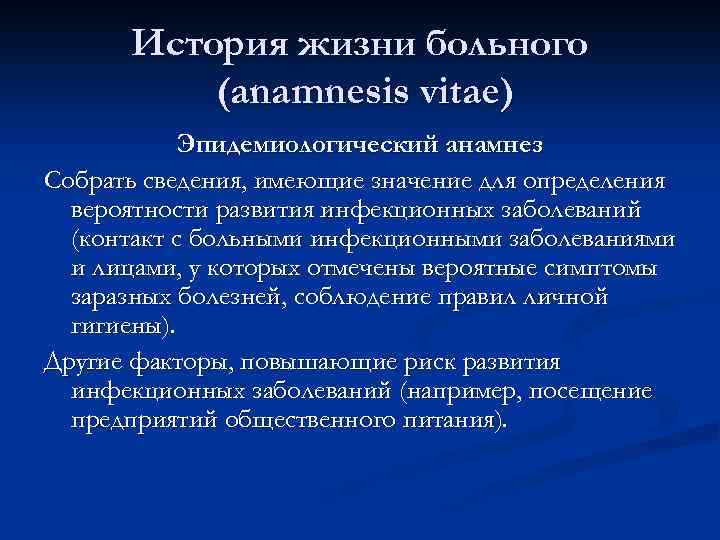 История жизни больного (anamnesis vitae)

Эпидемиологический анамнез

Собрать сведения, имеющие значение для определения вероятности развития инфекционных заболеваний (контакт с больными инфекционными заболеваниями и лицами, у которых отмечены вероятные симптомы заразных болезней, соблюдение правил личной гигиены).

Другие факторы, повышающие риск развития инфекционных заболеваний (например, посещение предприятий общественного питания).